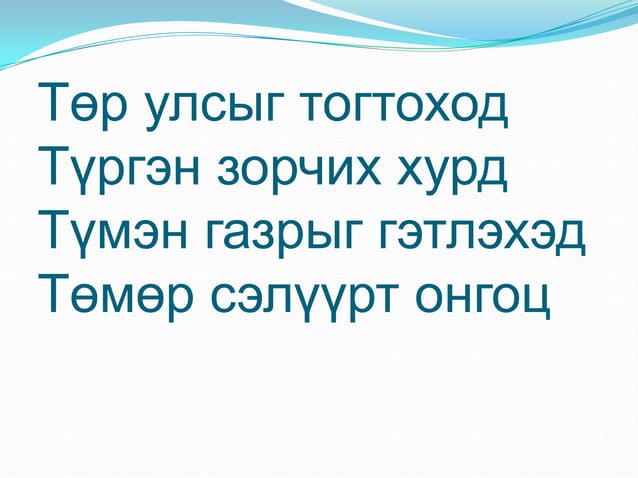 Төр улсыг тогтоход
Түргэн зорчих хурд
Түмэн газрыг гэтлэхэд
Төмөр сэлүүрт онгоц